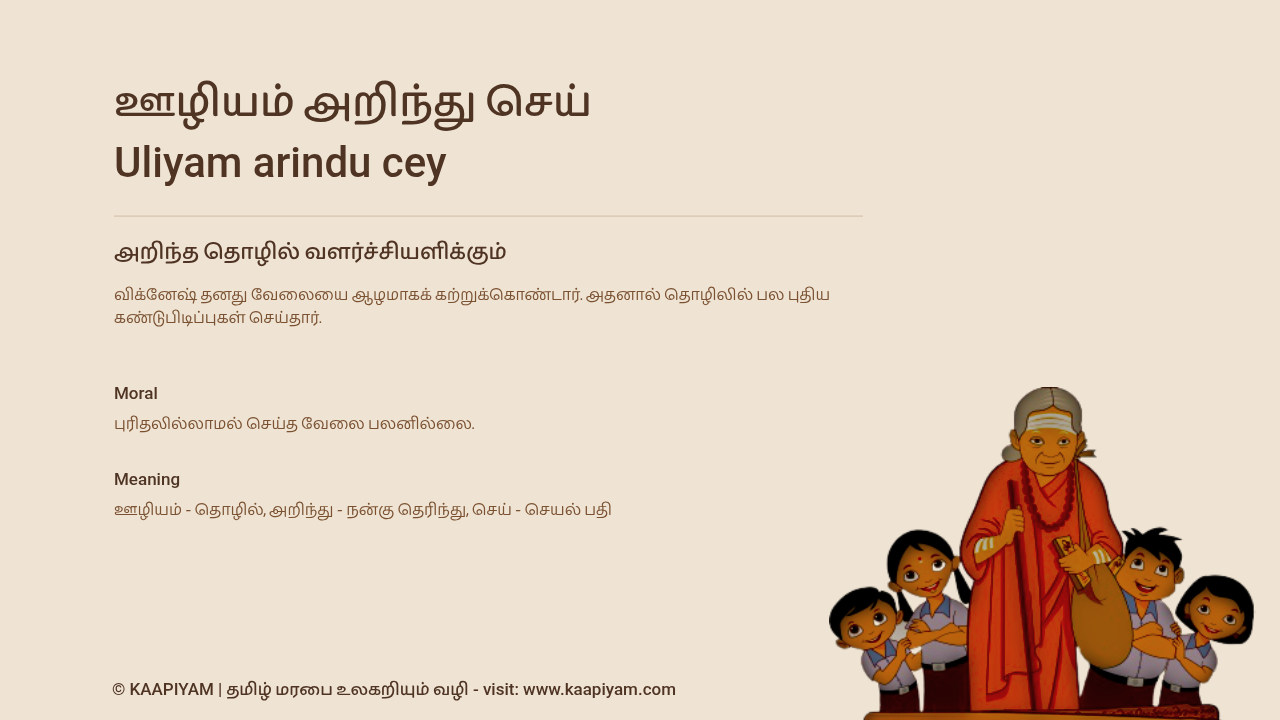 ஊழியம் அறிந்து செய்

Uliyam arindu cey

அறிந்த தொழில் வளர்ச்சியளிக்கும்

விக்னேஷ் தனது வேலையை ஆழமாகக் கற்றுக்கொண்டார். அதனால் தொழிலில் பல புதிய கண்டுபிடிப்புகள் செய்தார்.

Moral

புரிதலில்லாமல் செய்த வேலை பலனில்லை.

Meaning

ஊழியம் - தொழில், அறிந்து - நன்கு தெரிந்து, செய் - செயல் பதி

© KAAPIYAM | தமிழ் மரபை உலகறியும் வழி - visit: www.kaapiyam.com